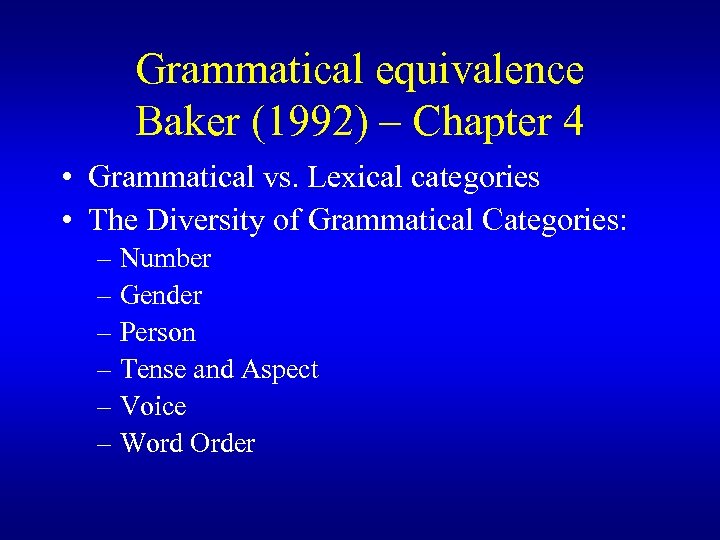 Grammatical equivalence
Baker (1992) – Chapter 4

• Grammatical vs. Lexical categories
• The Diversity of Grammatical Categories:
– Number
– Gender
– Person
– Tense and Aspect
– Voice
– Word Order